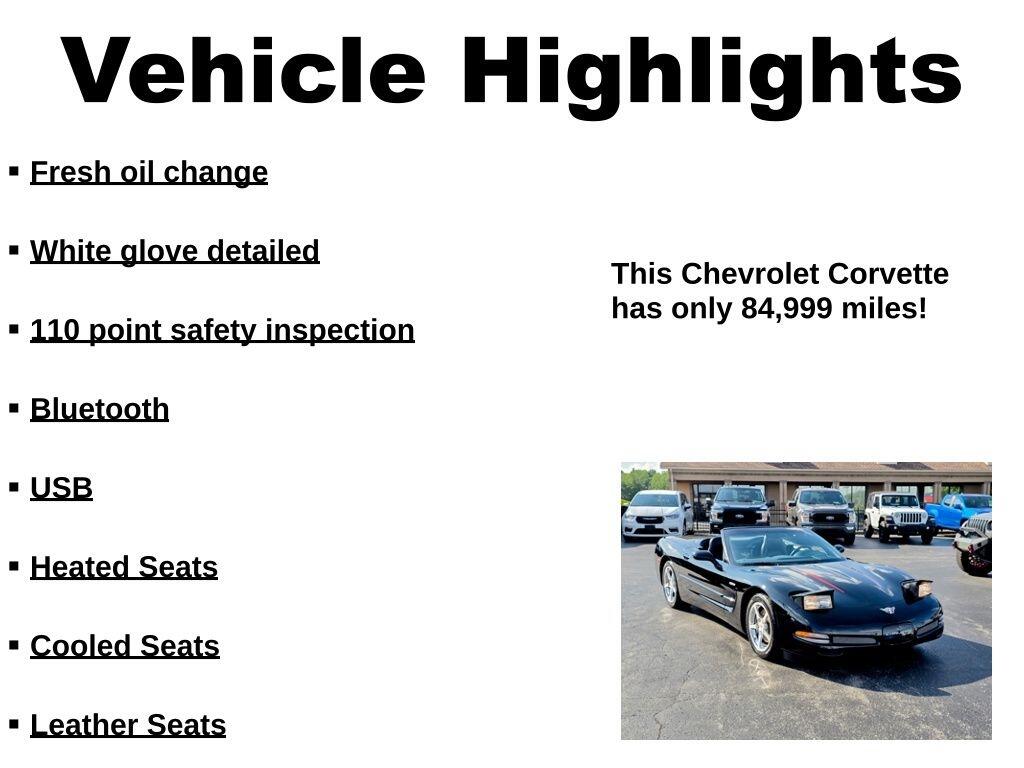 Vehicle Highlights

▪ Fresh oil change

▪ White glove detailed

▪ 110 point safety inspection

▪ Bluetooth

▪ USB

▪ Heated Seats

▪ Cooled Seats

▪ Leather Seats

This Chevrolet Corvette has only 84,999 miles!